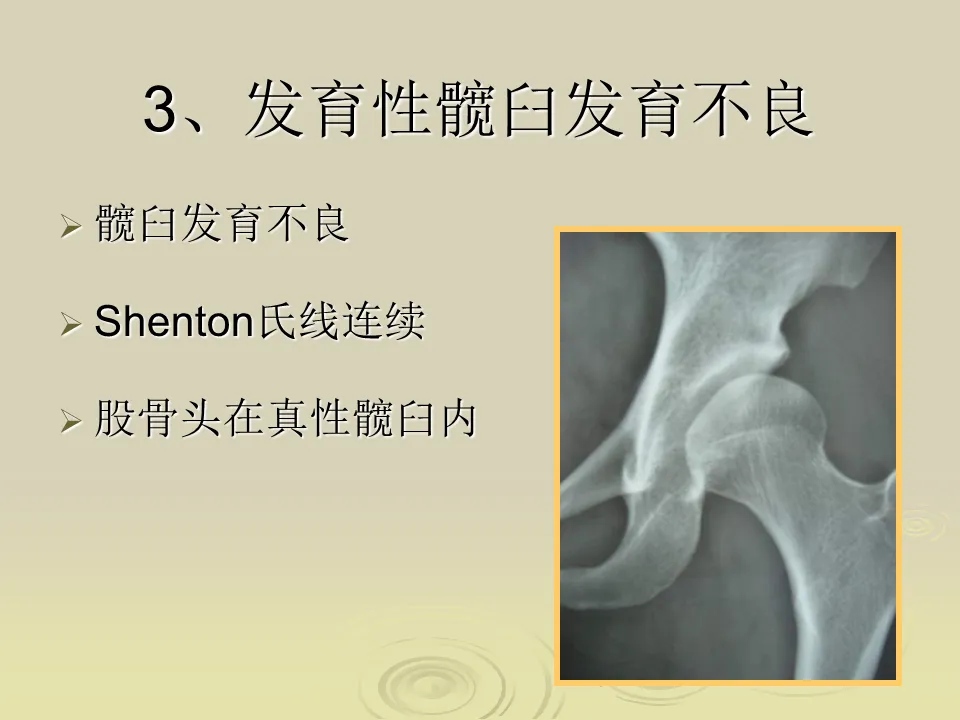 3、发育性髋臼发育不良

➢ 髋臼发育不良

➢ Shenton氏线连续

➢ 股骨头在真性髋臼内